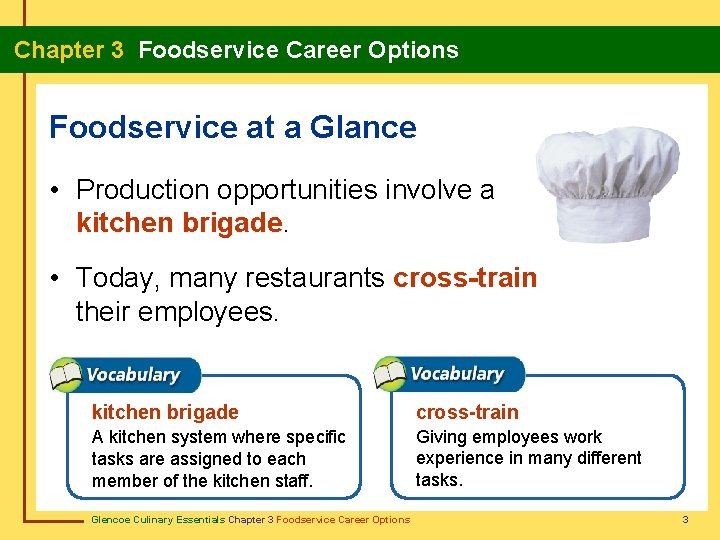 Chapter 3 Foodservice Career Options

Foodservice at a Glance

• Production opportunities involve a kitchen brigade.

• Today, many restaurants cross-train their employees.

Vocabulary

kitchen brigade
A kitchen system where specific tasks are assigned to each member of the kitchen staff.

Vocabulary

cross-train
Giving employees work experience in many different tasks.

Glencoe Culinary Essentials Chapter 3 Foodservice Career Options

3